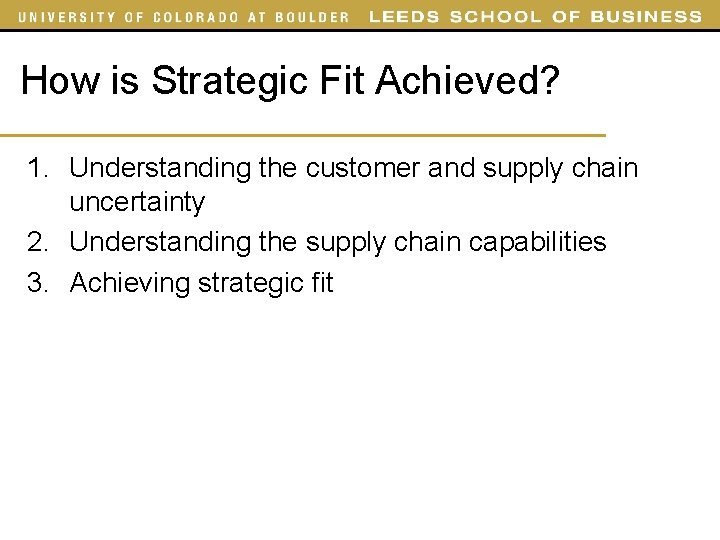 UNIVERSITY OF COLORADO AT BOULDER LEEDS SCHOOL OF BUSINESS

How is Strategic Fit Achieved?

1. Understanding the customer and supply chain uncertainty
2. Understanding the supply chain capabilities
3. Achieving strategic fit